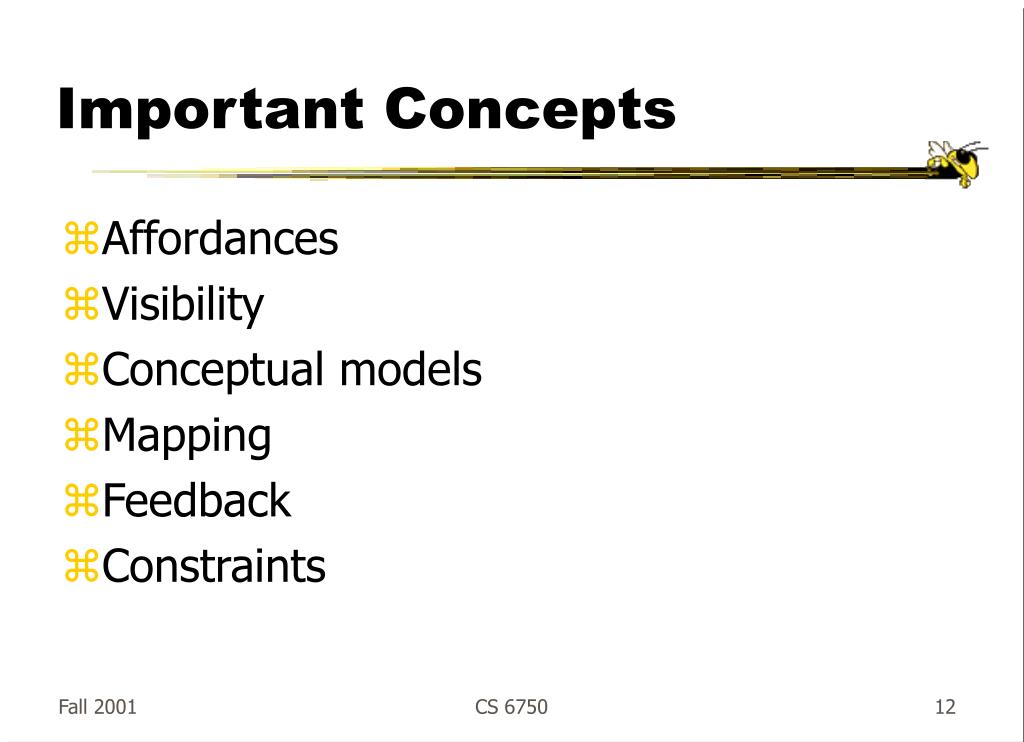 Important Concepts

⌘Affordances
⌘Visibility
⌘Conceptual models
⌘Mapping
⌘Feedback
⌘Constraints

Fall 2001

CS 6750

12